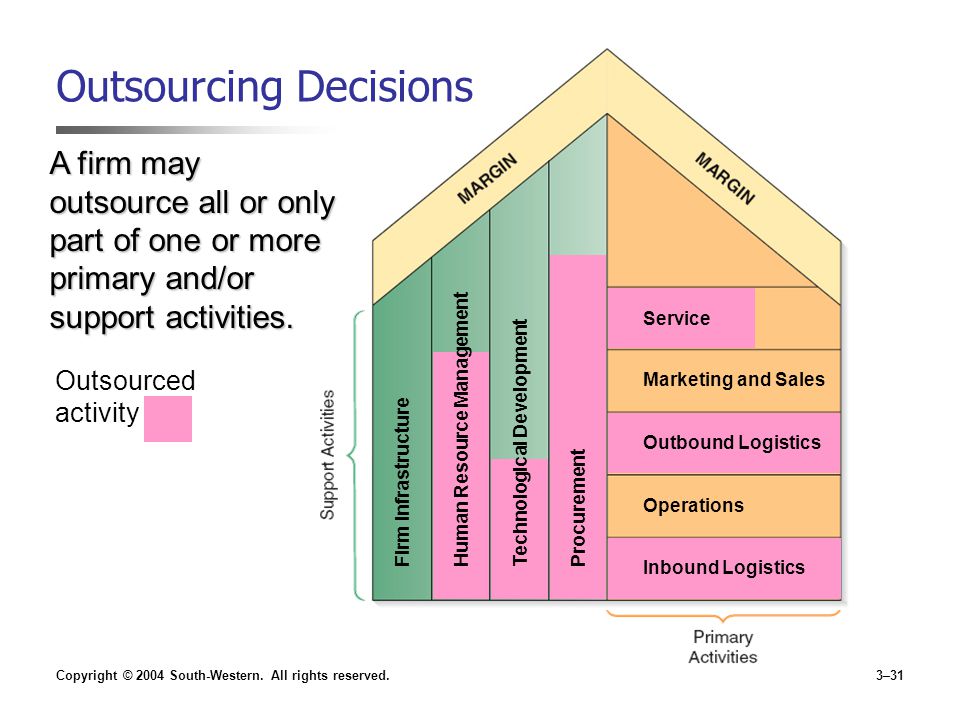 Outsourcing Decisions

A firm may outsource all or only part of one or more primary and/or support activities.

Outsourced activity

MARGIN

MARGIN

Support Activities

Firm Infrastructure

Human Resource Management

Technological Development

Procurement

Service

Marketing and Sales

Outbound Logistics

Operations

Inbound Logistics

Primary Activities

Copyright © 2004 South-Western. All rights reserved.

3–31